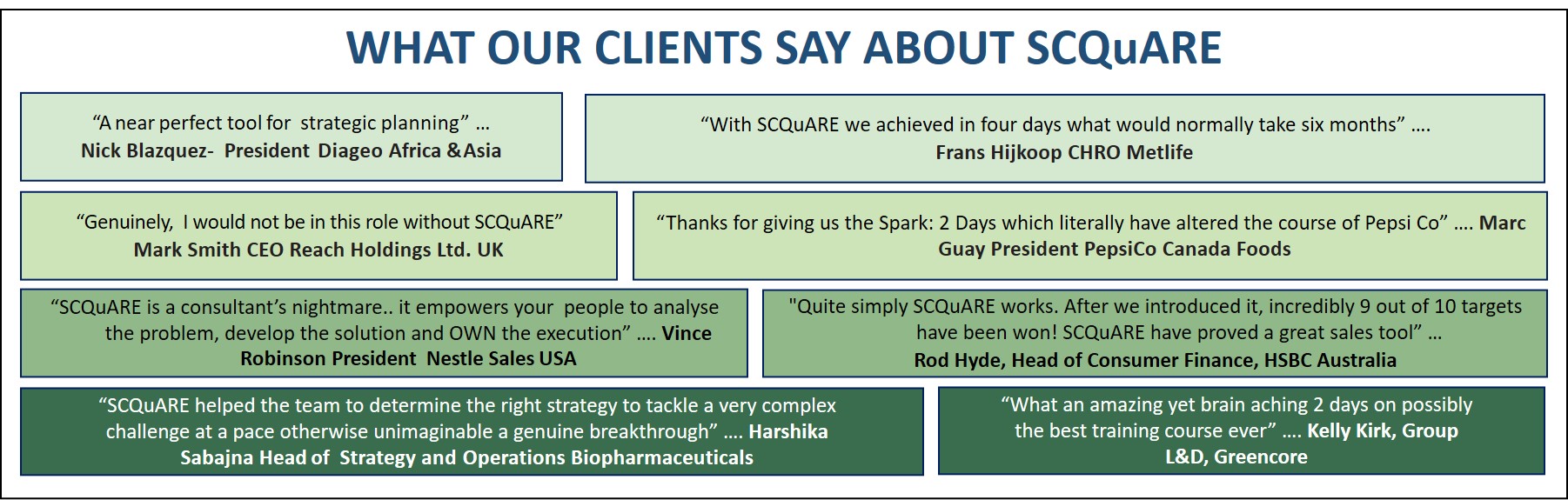 WHAT OUR CLIENTS SAY ABOUT SCQuARE

“A near perfect tool for strategic planning” …
Nick Blazquez- President Diageo Africa &Asia

“With SCQuARE we achieved in four days what would normally take six months” ….
Frans Hijkoop CHRO Metlife

“Genuinely, I would not be in this role without SCQuARE”
Mark Smith CEO Reach Holdings Ltd. UK

“Thanks for giving us the Spark: 2 Days which literally have altered the course of Pepsi Co” …. Marc Guay President PepsiCo Canada Foods

“SCQuARE is a consultant’s nightmare.. it empowers your people to analyse the problem, develop the solution and OWN the execution” …. Vince Robinson President Nestle Sales USA

"Quite simply SCQuARE works. After we introduced it, incredibly 9 out of 10 targets have been won! SCQuARE have proved a great sales tool” …
Rod Hyde, Head of Consumer Finance, HSBC Australia

“SCQuARE helped the team to determine the right strategy to tackle a very complex challenge at a pace otherwise unimaginable a genuine breakthrough” …. Harshika Sabajna Head of Strategy and Operations Biopharmaceuticals

“What an amazing yet brain aching 2 days on possibly the best training course ever” …. Kelly Kirk, Group L&D, Greencore